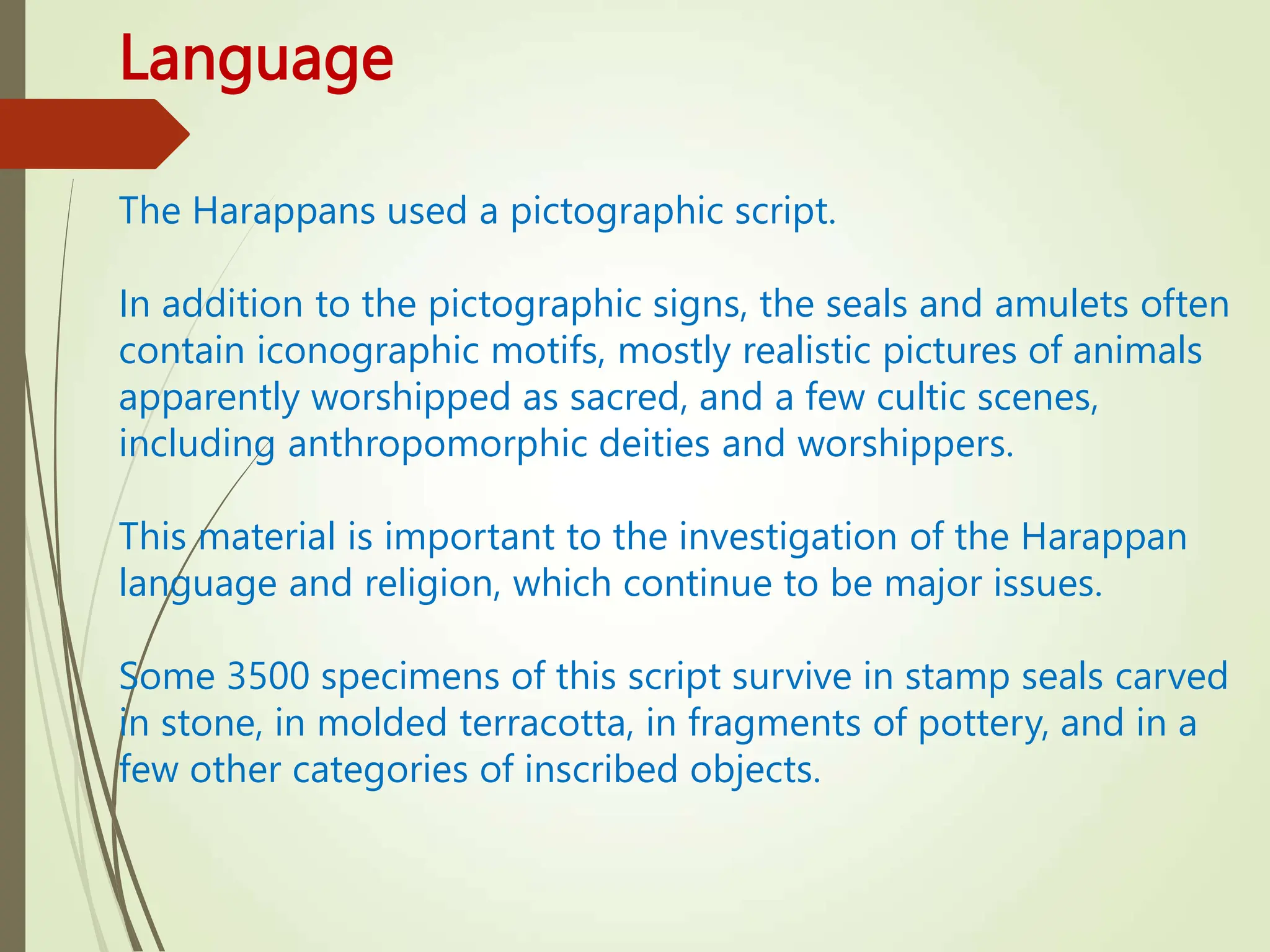 Language

The Harappans used a pictographic script.

In addition to the pictographic signs, the seals and amulets often contain iconographic motifs, mostly realistic pictures of animals apparently worshipped as sacred, and a few cultic scenes, including anthropomorphic deities and worshippers.

This material is important to the investigation of the Harappan language and religion, which continue to be major issues.

Some 3500 specimens of this script survive in stamp seals carved in stone, in molded terracotta, in fragments of pottery, and in a few other categories of inscribed objects.